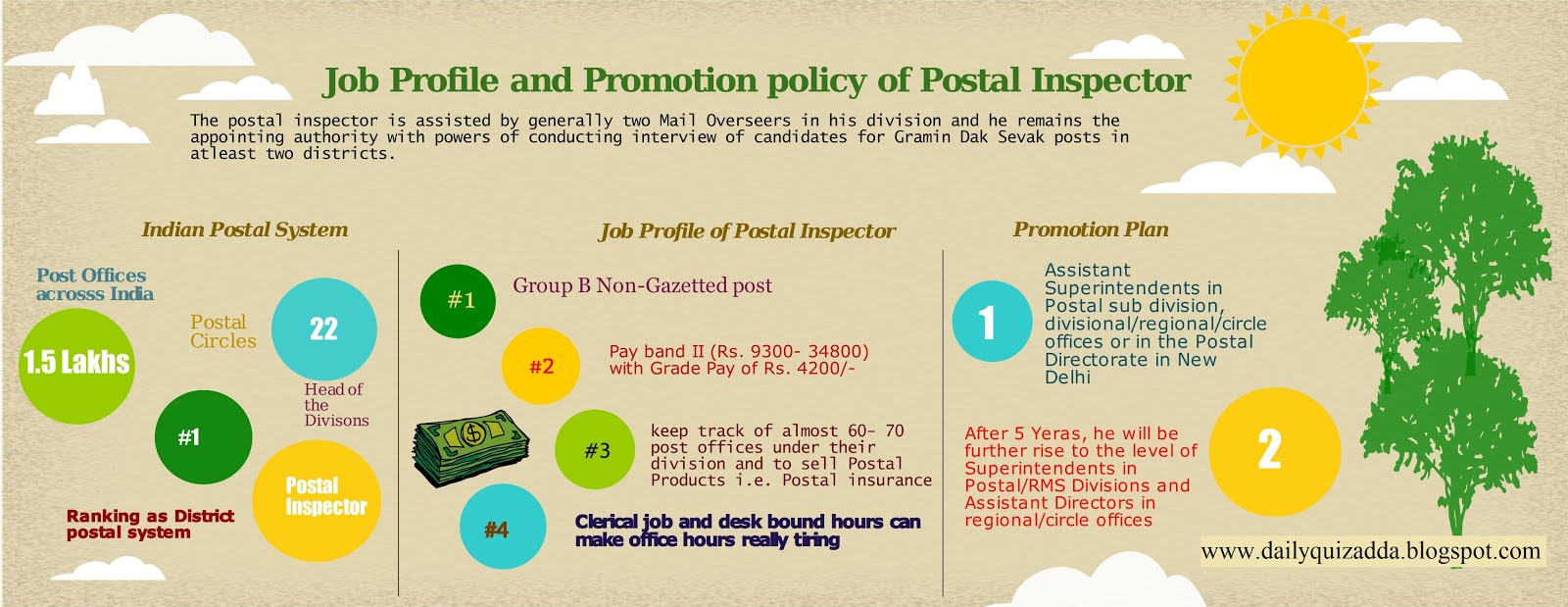 Job Profile and Promotion policy of Postal Inspector

The postal inspector is assisted by generally two Mail Overseers in his division and he remains the appointing authority with powers of conducting interview of candidates for Gramin Dak Sevak posts in atleast two districts.

Indian Postal System

Post Offices acrosss India

1.5 Lakhs

Postal Circles

22

Head of the Divisons

#1

Postal Inspector

Ranking as District postal system

Job Profile of Postal Inspector

#1

Group B Non-Gazetted post

#2

Pay band II (Rs. 9300- 34800) with Grade Pay of Rs. 4200/-

#3

keep track of almost 60- 70 post offices under their division and to sell Postal Products i.e. Postal insurance

#4

Clerical job and desk bound hours can make office hours really tiring

Promotion Plan

1

Assistant Superintendents in Postal sub division, divisional/regional/circle offices or in the Postal Directorate in New Delhi

After 5 Yeras, he will be further rise to the level of Superintendents in Postal/RMS Divisions and Assistant Directors in regional/circle offices

2

www.dailyquizadda.blogspot.com